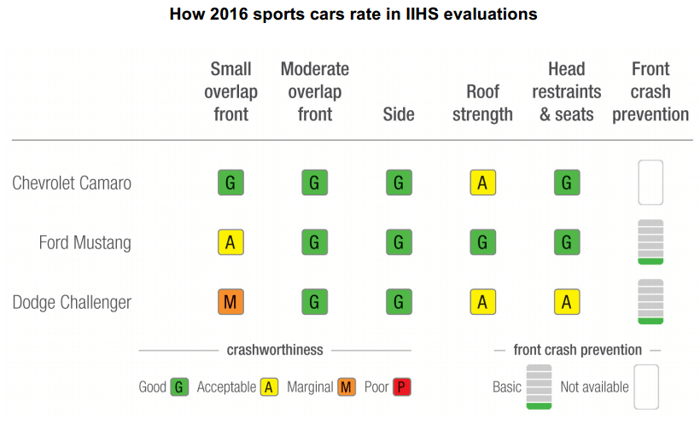 How 2016 sports cars rate in IIHS evaluations

| | Small overlap front | Moderate overlap front | Side | Roof strength | Head restraints & seats | Front crash prevention |
|---|---|---|---|---|---|---|
| Chevrolet Camaro | G | G | G | A | G | |
| Ford Mustang | A | G | G | G | G | |
| Dodge Challenger | M | G | G | A | A | |

crashworthiness

Good G Acceptable A Marginal M Poor P

front crash prevention

Basic Not available